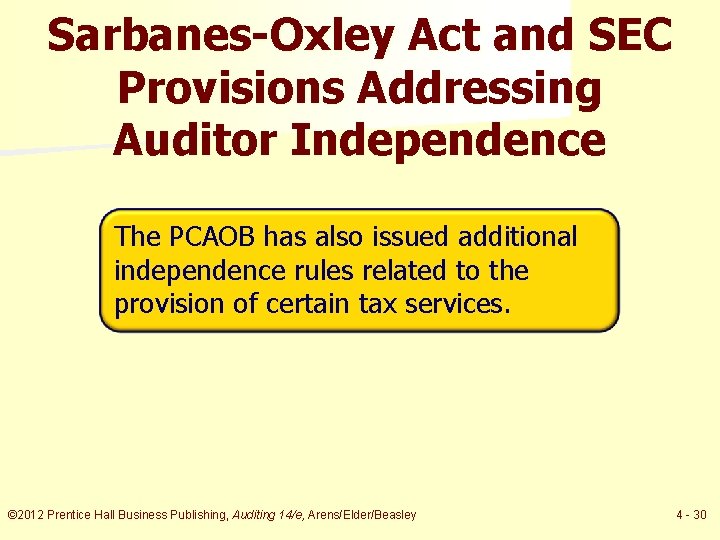 Sarbanes-Oxley Act and SEC Provisions Addressing Auditor Independence

The PCAOB has also issued additional independence rules related to the provision of certain tax services.

©2012 Prentice Hall Business Publishing, Auditing 14/e, Arens/Elder/Beasley

4 - 30